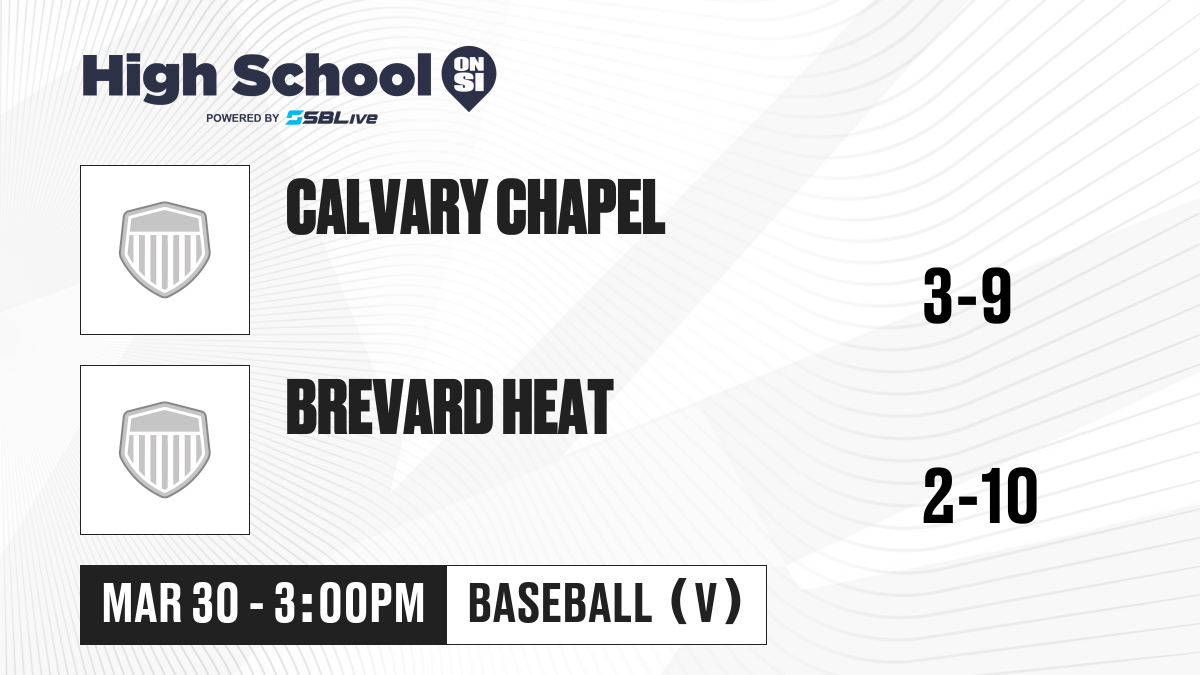 High School ON SI
POWERED BY SBLive

CALVARY CHAPEL

3-9

BREVARD HEAT

2-10

MAR 30 - 3:00PM

BASEBALL (V)